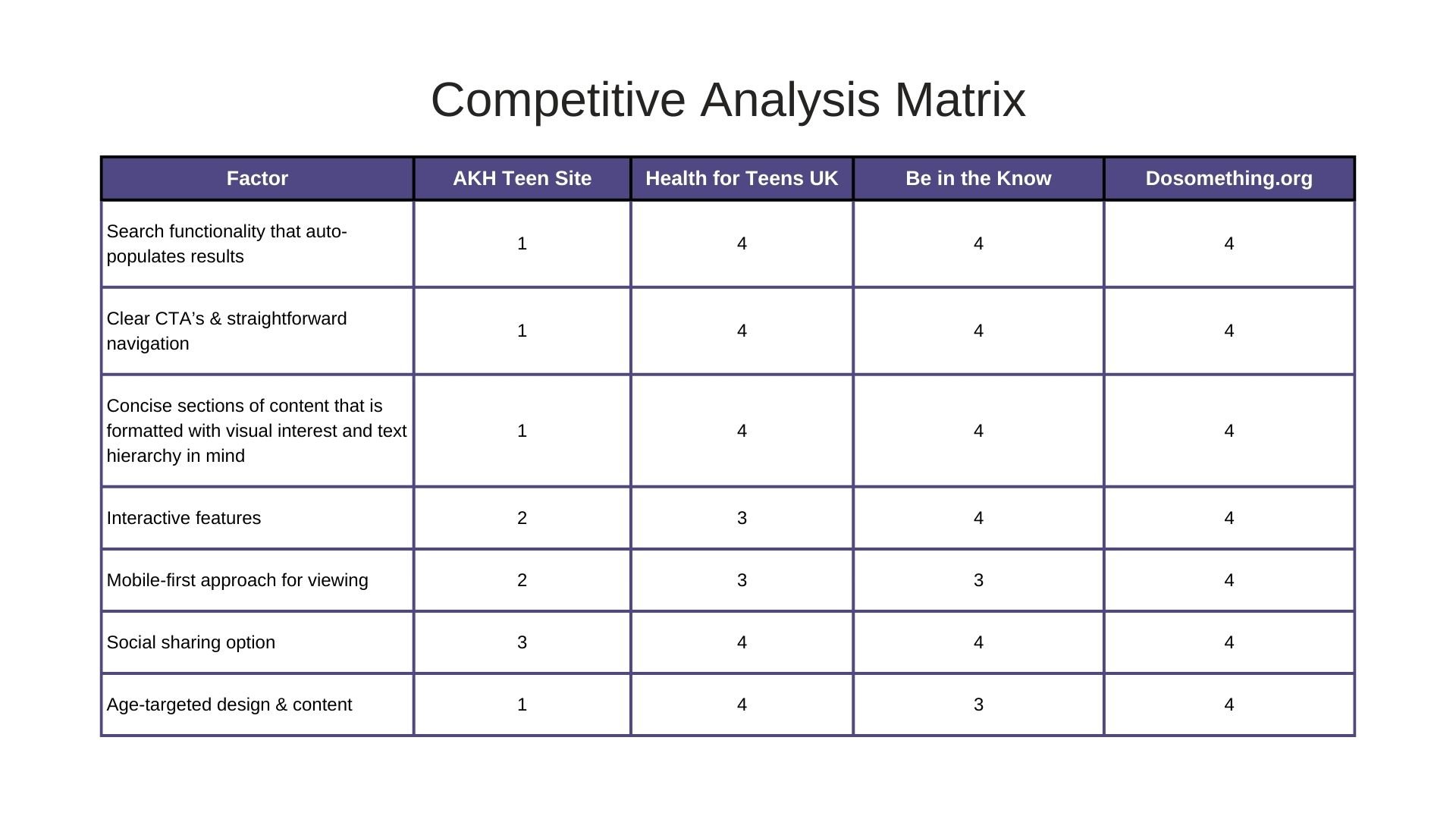 Competitive Analysis Matrix

| Factor | AKH Teen Site | Health for Teens UK | Be in the Know | Dosomething.org |
|---|---|---|---|---|
| Search functionality that auto-populates results | 1 | 4 | 4 | 4 |
| Clear CTA’s & straightforward navigation | 1 | 4 | 4 | 4 |
| Concise sections of content that is formatted with visual interest and text hierarchy in mind | 1 | 4 | 4 | 4 |
| Interactive features | 2 | 3 | 4 | 4 |
| Mobile-first approach for viewing | 2 | 3 | 3 | 4 |
| Social sharing option | 3 | 4 | 4 | 4 |
| Age-targeted design & content | 1 | 4 | 3 | 4 |